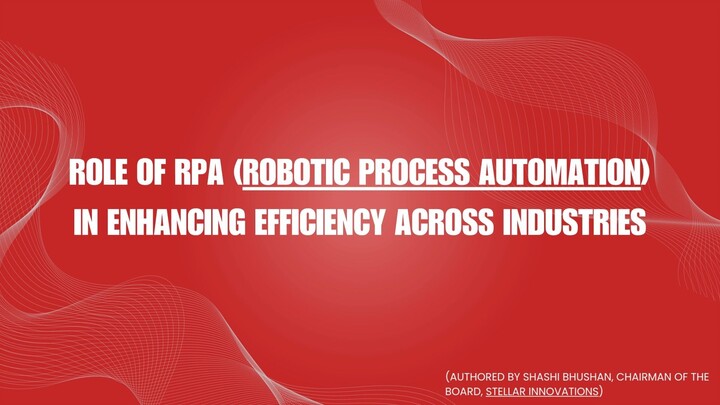 ROLE OF RPA (ROBOTIC PROCESS AUTOMATION) IN ENHANCING EFFICIENCY ACROSS INDUSTRIES

(AUTHORED BY SHASHI BHUSHAN, CHAIRMAN OF THE BOARD, STELLAR INNOVATIONS)